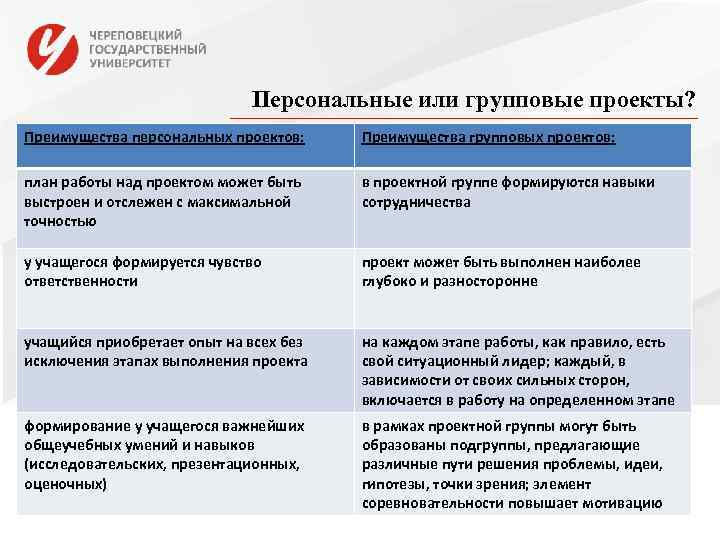 ЧЕРЕПОВЕЦКИЙ ГОСУДАРСТВЕННЫЙ УНИВЕРСИТЕТ

Персональные или групповые проекты?

| Преимущества персональных проектов: | Преимущества групповых проектов: |
|---|---|
| план работы над проектом может быть выстроен и отслежен с максимальной точностью | в проектной группе формируются навыки сотрудничества |
| у учащегося формируется чувство ответственности | проект может быть выполнен наиболее глубоко и разносторонне |
| учащийся приобретает опыт на всех без исключения этапах выполнения проекта | на каждом этапе работы, как правило, есть свой ситуационный лидер; каждый, в зависимости от своих сильных сторон, включается в работу на определенном этапе |
| формирование у учащегося важнейших общеучебных умений и навыков (исследовательских, презентационных, оценочных) | в рамках проектной группы могут быть образованы подгруппы, предлагающие различные пути решения проблемы, идеи, гипотезы, точки зрения; элемент соревновательности повышает мотивацию |